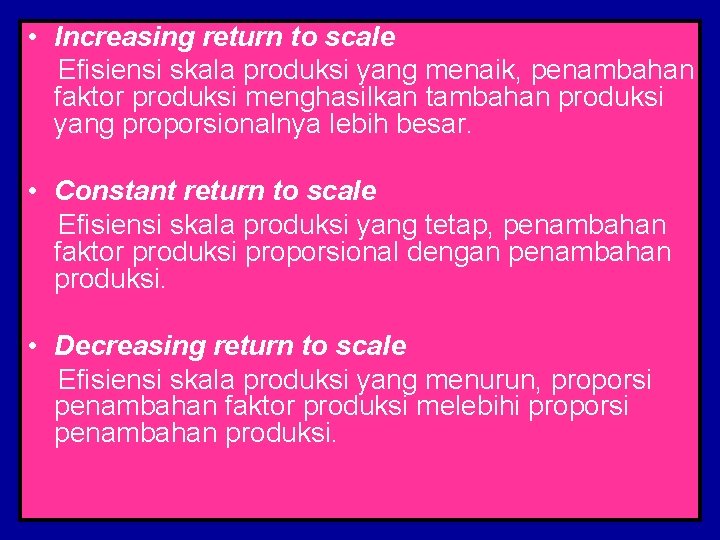 • Increasing return to scale
Efisiensi skala produksi yang menaik, penambahan faktor produksi menghasilkan tambahan produksi yang proporsionalnya lebih besar.

• Constant return to scale
Efisiensi skala produksi yang tetap, penambahan faktor produksi proporsional dengan penambahan produksi.

• Decreasing return to scale
Efisiensi skala produksi yang menurun, proporsi penambahan faktor produksi melebihi proporsi penambahan produksi.